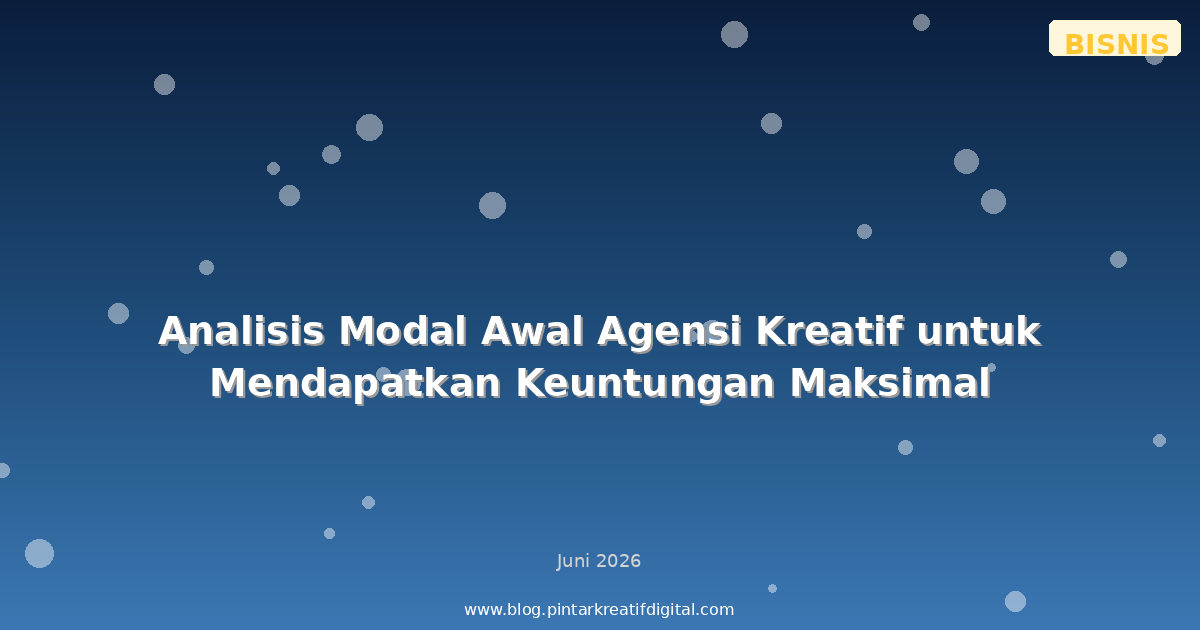 BISNIS

Analisis Modal Awal Agensi Kreatif untuk Mendapatkan Keuntungan Maksimal

Juni 2026

www.blog.pintarkreatifdigital.com